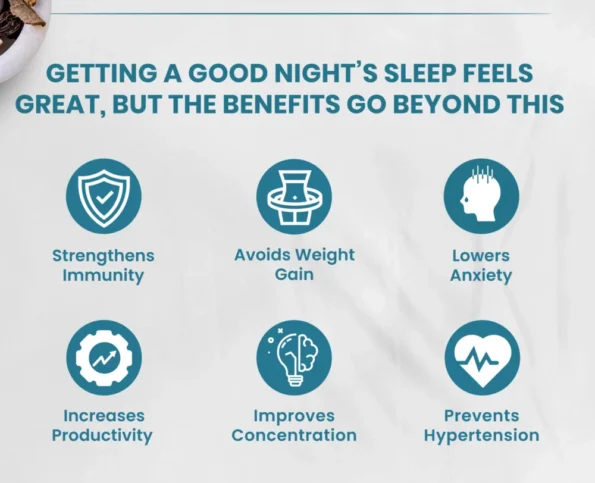 GETTING A GOOD NIGHT'S SLEEP FEELS GREAT, BUT THE BENEFITS GO BEYOND THIS

Strengthens Immunity

Avoids Weight Gain

Lowers Anxiety

Increases Productivity

Improves Concentration

Prevents Hypertension